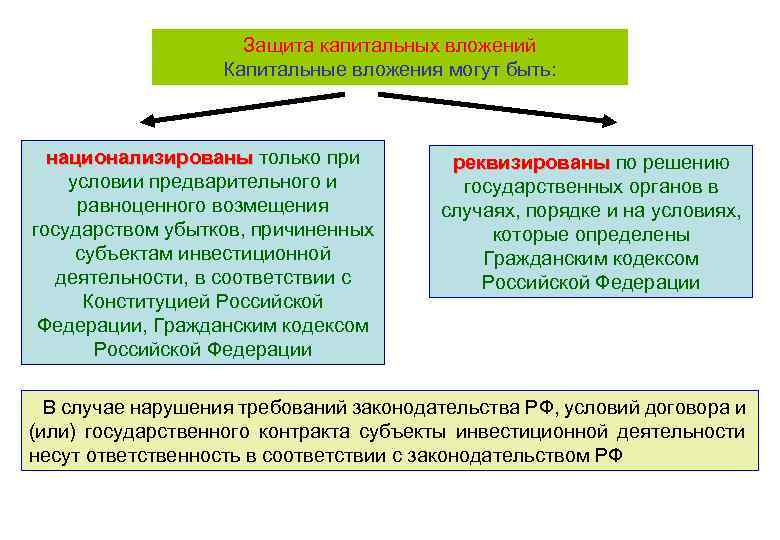 Защита капитальных вложений
Капитальные вложения могут быть:

национализированы только при условии предварительного и равноценного возмещения государством убытков, причиненных субъектам инвестиционной деятельности, в соответствии с Конституцией Российской Федерации, Гражданским кодексом Российской Федерации

реквизированы по решению государственных органов в случаях, порядке и на условиях, которые определены Гражданским кодексом Российской Федерации

В случае нарушения требований законодательства РФ, условий договора и (или) государственного контракта субъекты инвестиционной деятельности несут ответственность в соответствии с законодательством РФ